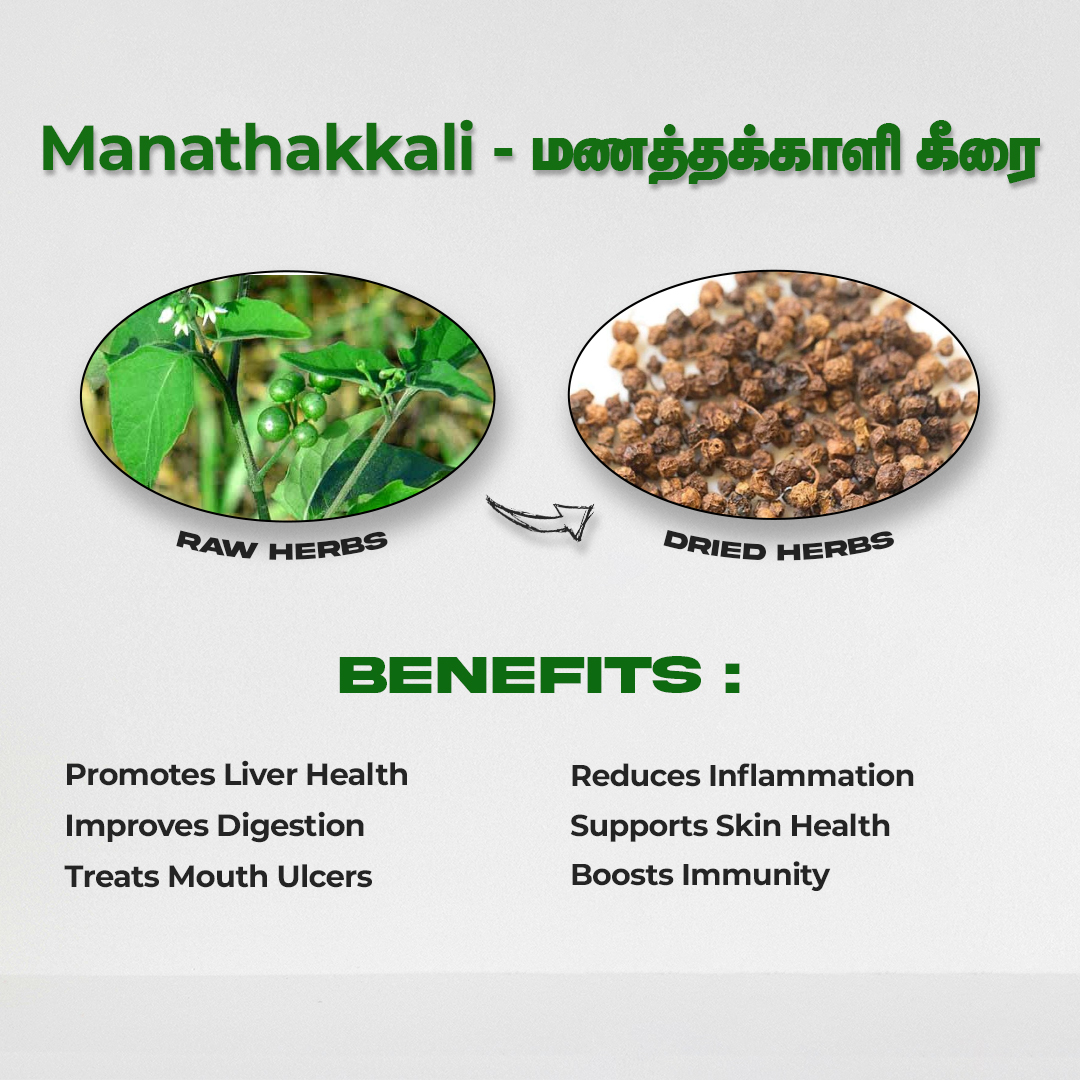 Manathakkali - மணத்தக்காளி கீரை

RAW HERBS

DRIED HERBS

BENEFITS :

Promotes Liver Health
Improves Digestion
Treats Mouth Ulcers

Reduces Inflammation
Supports Skin Health
Boosts Immunity